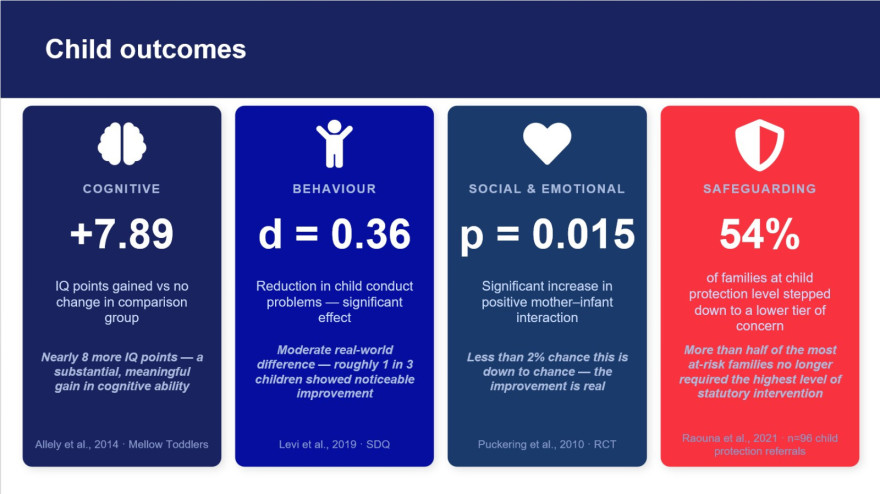 Child outcomes

COGNITIVE

+7.89

IQ points gained vs no change in comparison group

Nearly 8 more IQ points — a substantial, meaningful gain in cognitive ability

Allely et al., 2014 · Mellow Toddlers

BEHAVIOUR

d = 0.36

Reduction in child conduct problems — significant effect

Moderate real-world difference — roughly 1 in 3 children showed noticeable improvement

Levi et al., 2019 · SDQ

SOCIAL & EMOTIONAL

p = 0.015

Significant increase in positive mother–infant interaction

Less than 2% chance this is down to chance — the improvement is real

Puckering et al., 2010 · RCT

SAFEGUARDING

54%

of families at child protection level stepped down to a lower tier of concern

More than half of the most at-risk families no longer required the highest level of statutory intervention

Raouna et al., 2021 · n=96 child protection referrals